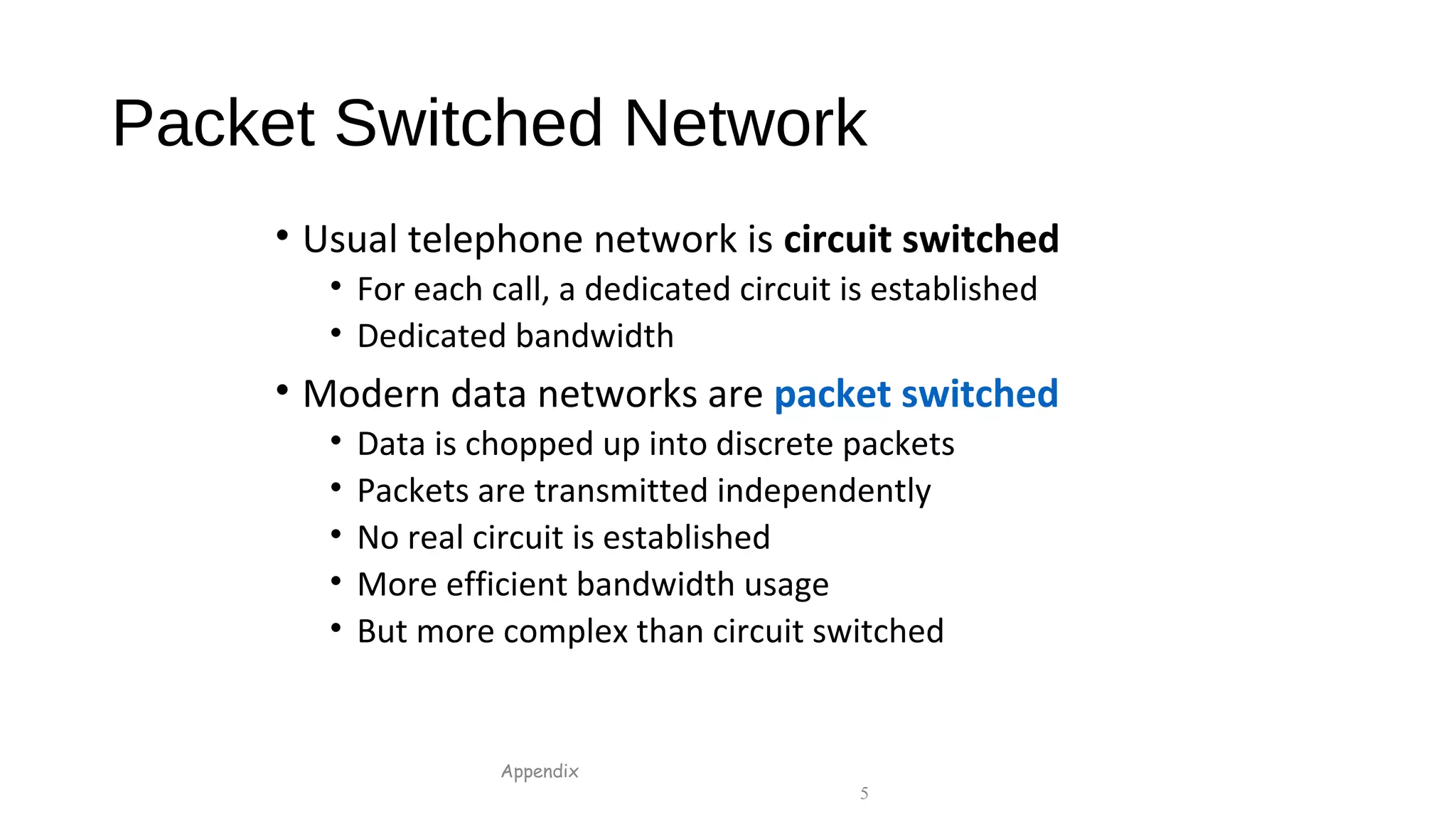 Packet Switched Network

• Usual telephone network is circuit switched
  • For each call, a dedicated circuit is established
  • Dedicated bandwidth
• Modern data networks are packet switched
  • Data is chopped up into discrete packets
  • Packets are transmitted independently
  • No real circuit is established
  • More efficient bandwidth usage
  • But more complex than circuit switched

Appendix

5